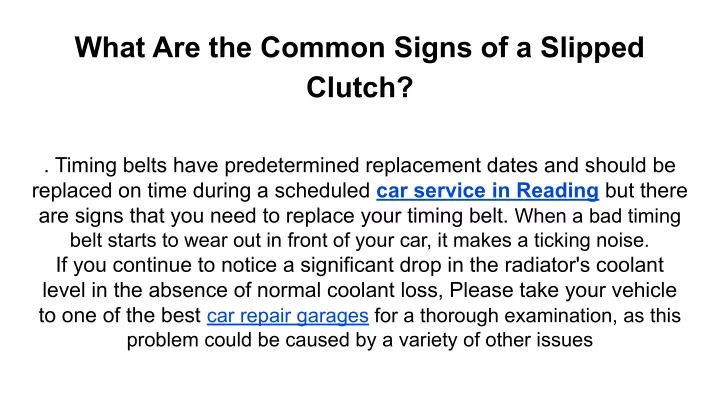 What Are the Common Signs of a Slipped Clutch?

. Timing belts have predetermined replacement dates and should be replaced on time during a scheduled car service in Reading but there are signs that you need to replace your timing belt. When a bad timing belt starts to wear out in front of your car, it makes a ticking noise.
If you continue to notice a significant drop in the radiator's coolant level in the absence of normal coolant loss, Please take your vehicle to one of the best car repair garages for a thorough examination, as this problem could be caused by a variety of other issues